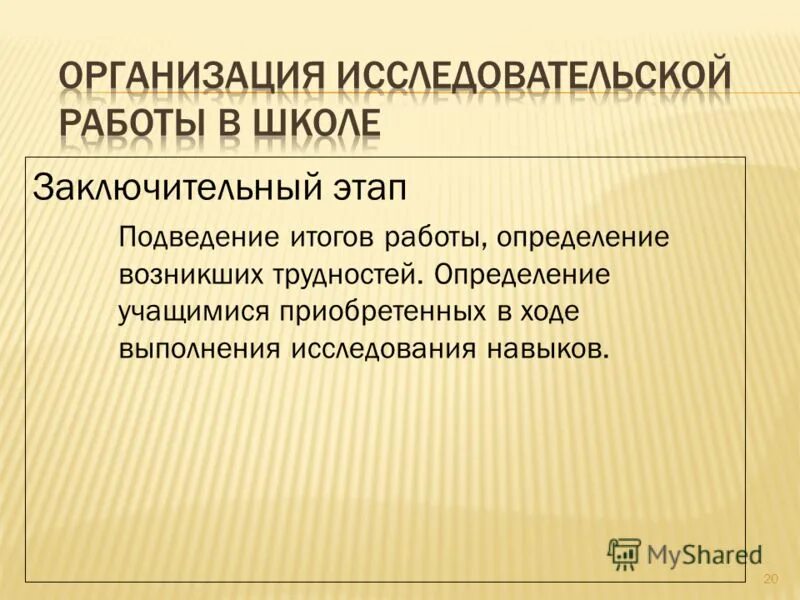 ОРГАНИЗАЦИЯ ИССЛЕДОВАТЕЛЬСКОЙ РАБОТЫ В ШКОЛЕ

Заключительный этап

Подведение итогов работы, определение возникших трудностей. Определение учащимися приобретенных в ходе выполнения исследования навыков.

MyShared

20